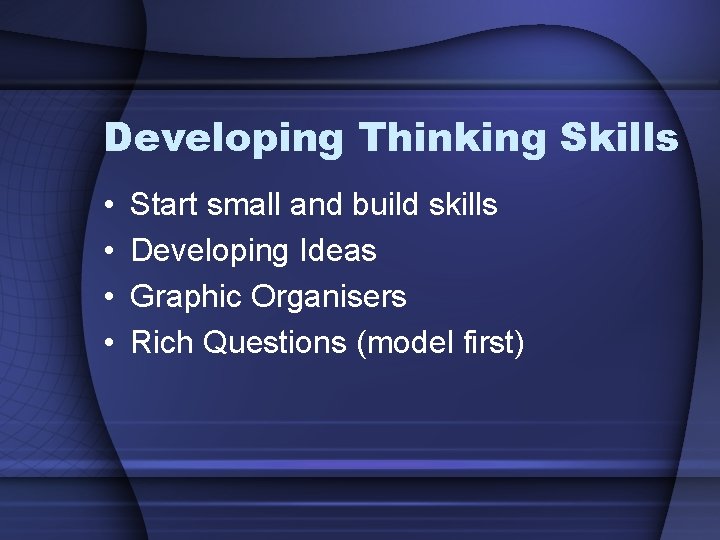 Developing Thinking Skills

• Start small and build skills
• Developing Ideas
• Graphic Organisers
• Rich Questions (model first)